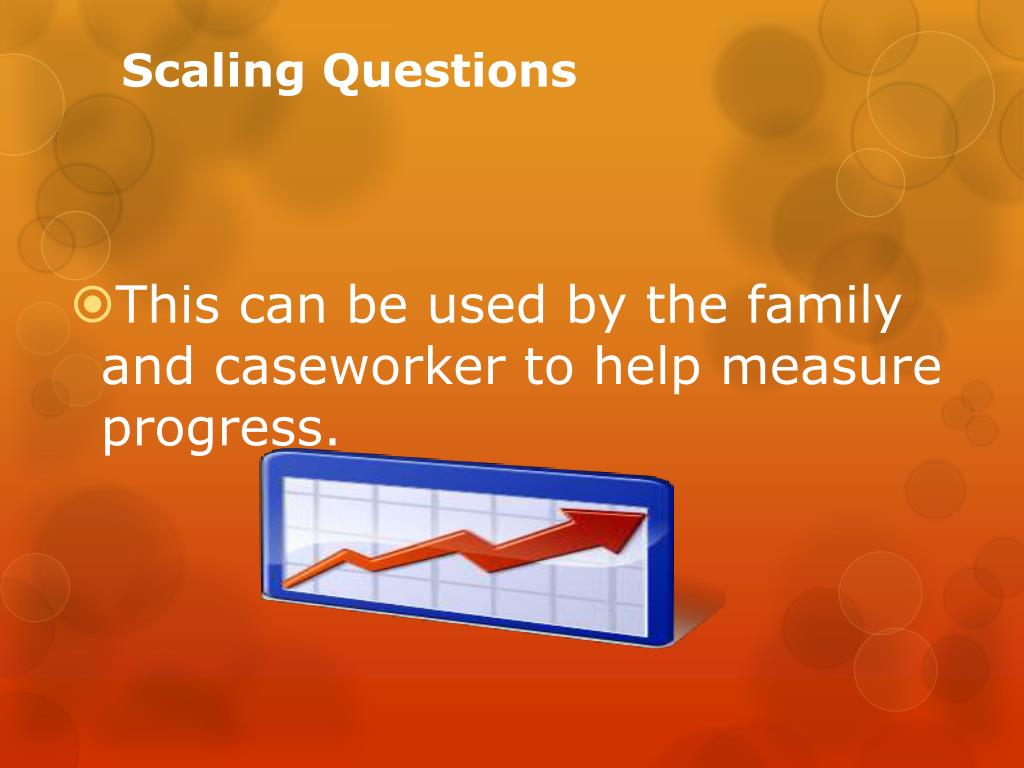 Scaling Questions

This can be used by the family and caseworker to help measure progress.